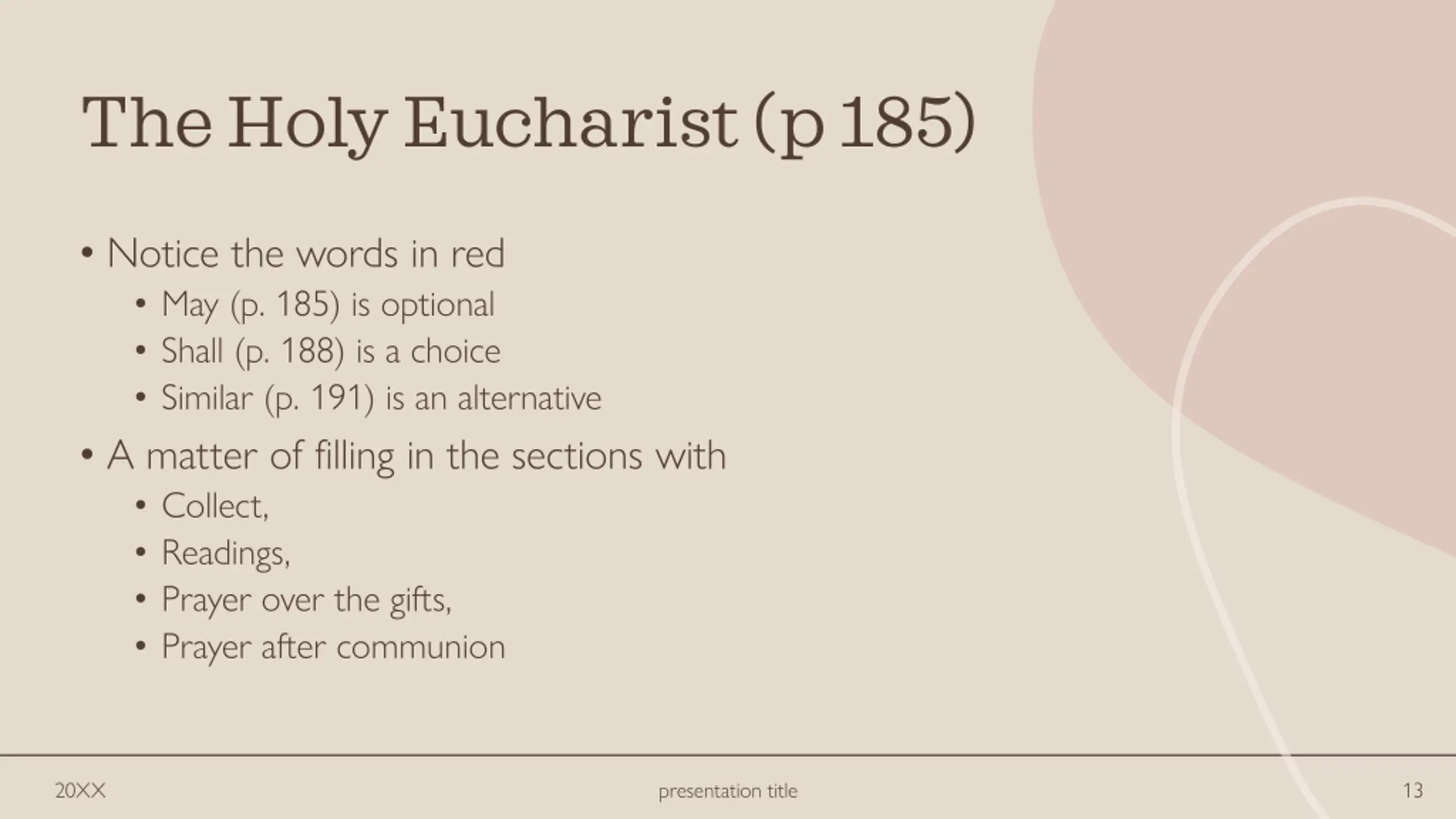 The Holy Eucharist (p 185)

• Notice the words in red
  • May (p. 185) is optional
  • Shall (p. 188) is a choice
  • Similar (p. 191) is an alternative
• A matter of filling in the sections with
  • Collect,
  • Readings,
  • Prayer over the gifts,
  • Prayer after communion

20XX

presentation title

13